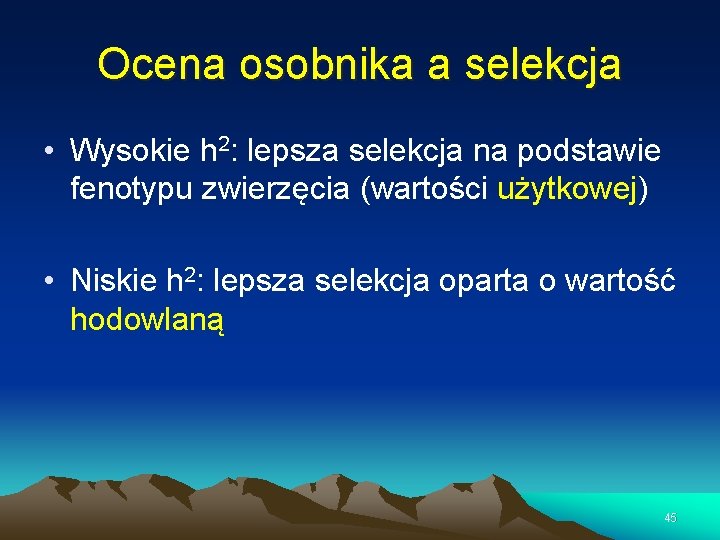 Ocena osobnika a selekcja

• Wysokie $h^2$: lepsza selekcja na podstawie fenotypu zwierzęcia (wartości użytkowej)

• Niskie $h^2$: lepsza selekcja oparta o wartość hodowlaną

45